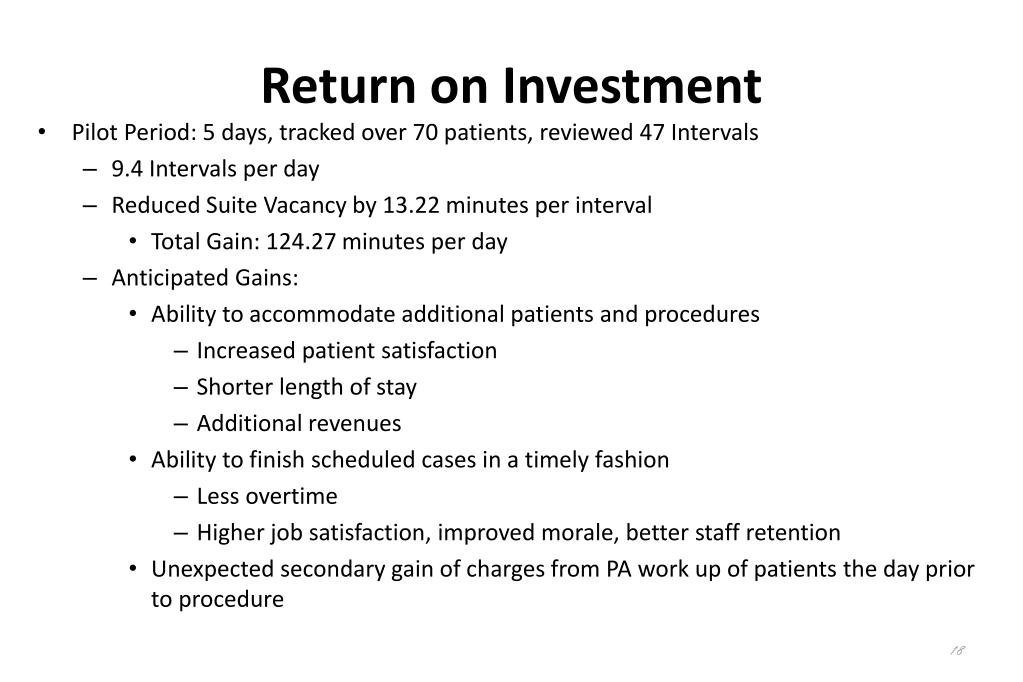 Return on Investment

• Pilot Period: 5 days, tracked over 70 patients, reviewed 47 Intervals
– 9.4 Intervals per day
– Reduced Suite Vacancy by 13.22 minutes per interval
• Total Gain: 124.27 minutes per day
– Anticipated Gains:
• Ability to accommodate additional patients and procedures
– Increased patient satisfaction
– Shorter length of stay
– Additional revenues
• Ability to finish scheduled cases in a timely fashion
– Less overtime
– Higher job satisfaction, improved morale, better staff retention
• Unexpected secondary gain of charges from PA work up of patients the day prior to procedure

18